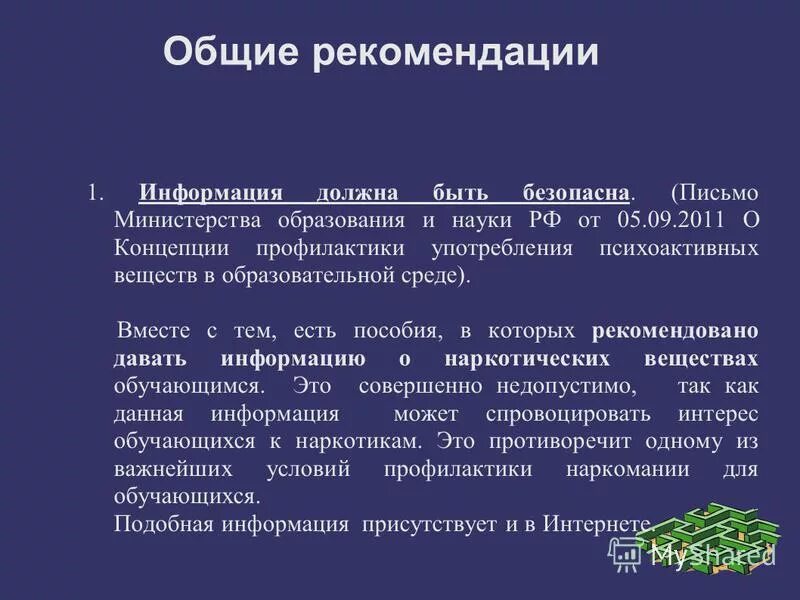 Общие рекомендации

1. Информация должна быть безопасна. (Письмо Министерства образования и науки РФ от 05.09.2011 О Концепции профилактики употребления психоактивных веществ в образовательной среде).

Вместе с тем, есть пособия, в которых рекомендовано давать информацию о наркотических веществах обучающимся. Это совершенно недопустимо, так как данная информация может спровоцировать интерес обучающихся к наркотикам. Это противоречит одному из важнейших условий профилактики наркомании для обучающихся.
Подобная информация присутствует и в Интернете.

MyShared